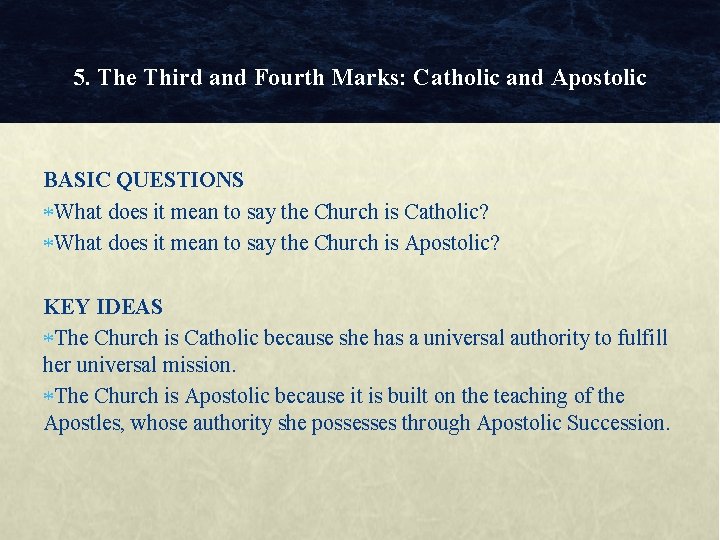 5. The Third and Fourth Marks: Catholic and Apostolic

BASIC QUESTIONS
*What does it mean to say the Church is Catholic?
*What does it mean to say the Church is Apostolic?

KEY IDEAS
*The Church is Catholic because she has a universal authority to fulfill her universal mission.
*The Church is Apostolic because it is built on the teaching of the Apostles, whose authority she possesses through Apostolic Succession.